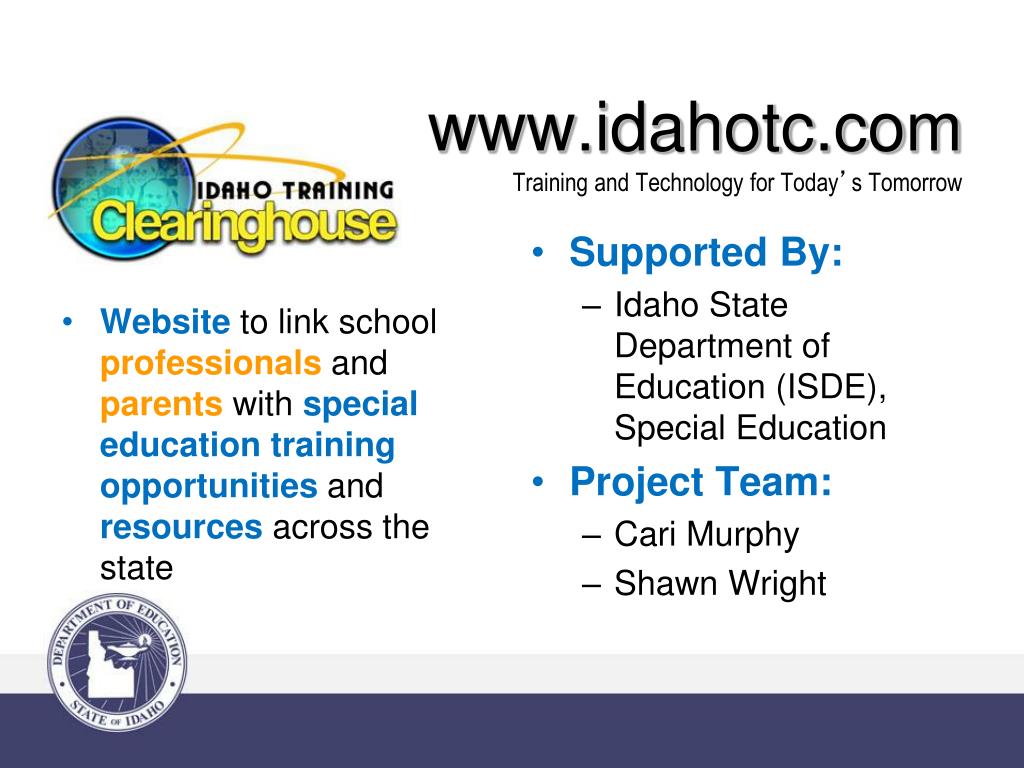 IDAHO TRAINING
Clearinghouse

www.idahotc.com
Training and Technology for Today's Tomorrow

• Website to link school professionals and parents with special education training opportunities and resources across the state

• Supported By:
– Idaho State Department of Education (ISDE), Special Education
• Project Team:
– Cari Murphy
– Shawn Wright

DEPARTMENT OF EDUCATION
STATE OF IDAHO